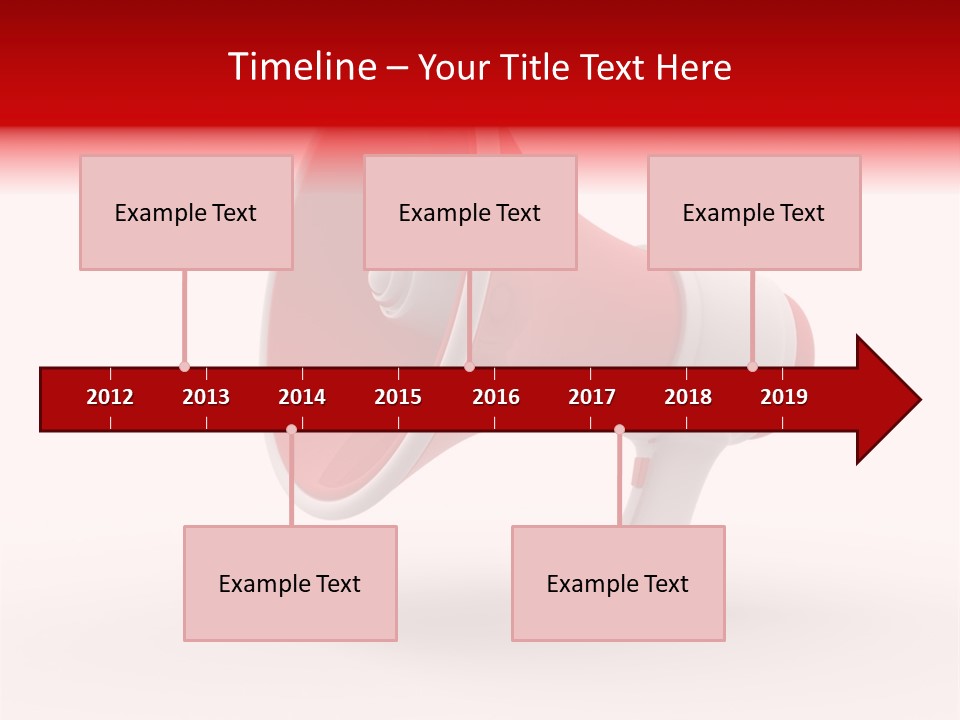 Timeline – Your Title Text Here

Example Text

Example Text

Example Text

2012 2013 2014 2015 2016 2017 2018 2019

Example Text

Example Text